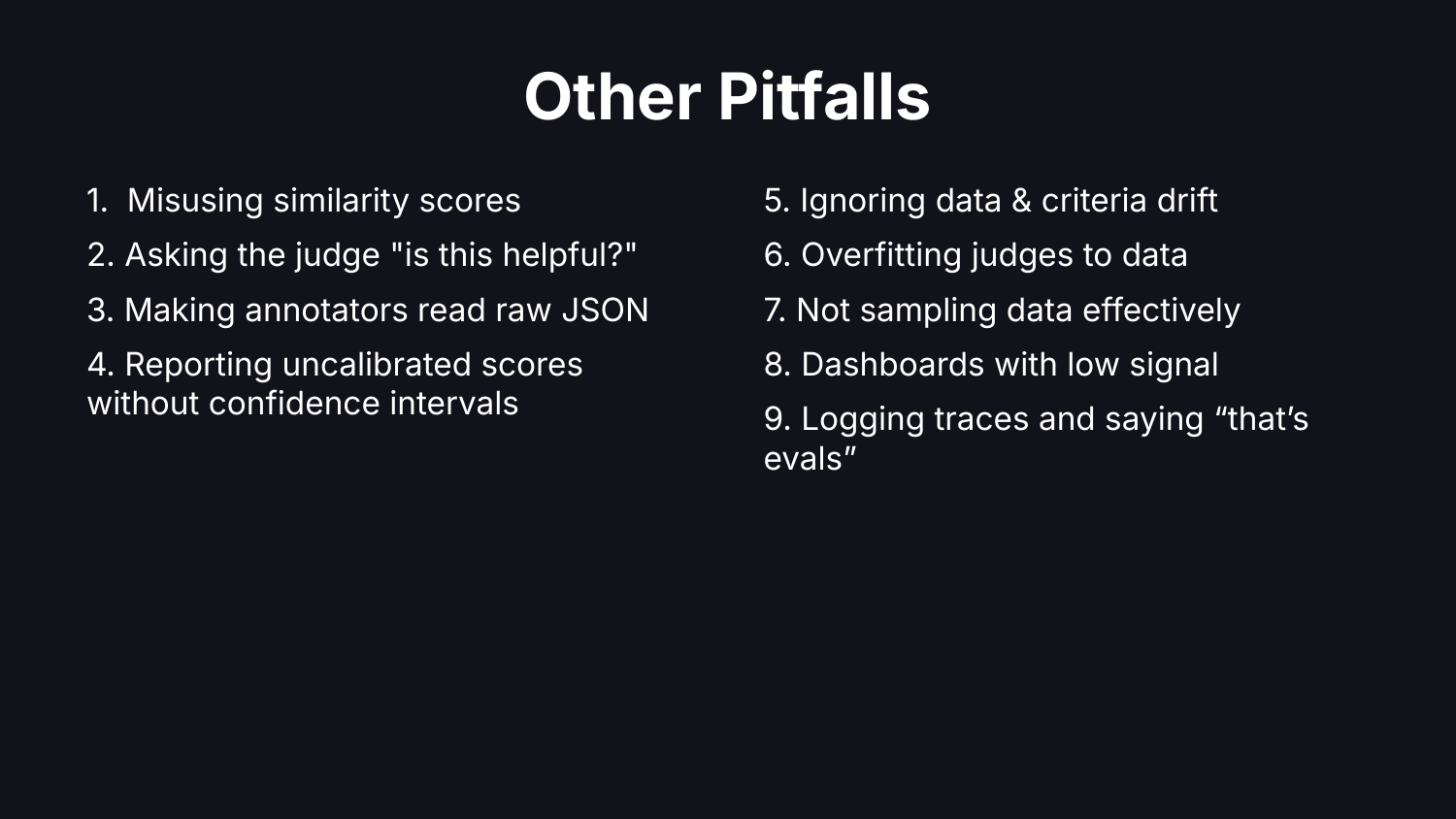 Other Pitfalls

1. Misusing similarity scores

2. Asking the judge "is this helpful?"

3. Making annotators read raw JSON

4. Reporting uncalibrated scores without confidence intervals

5. Ignoring data & criteria drift

6. Overfitting judges to data

7. Not sampling data effectively

8. Dashboards with low signal

9. Logging traces and saying “that’s evals”